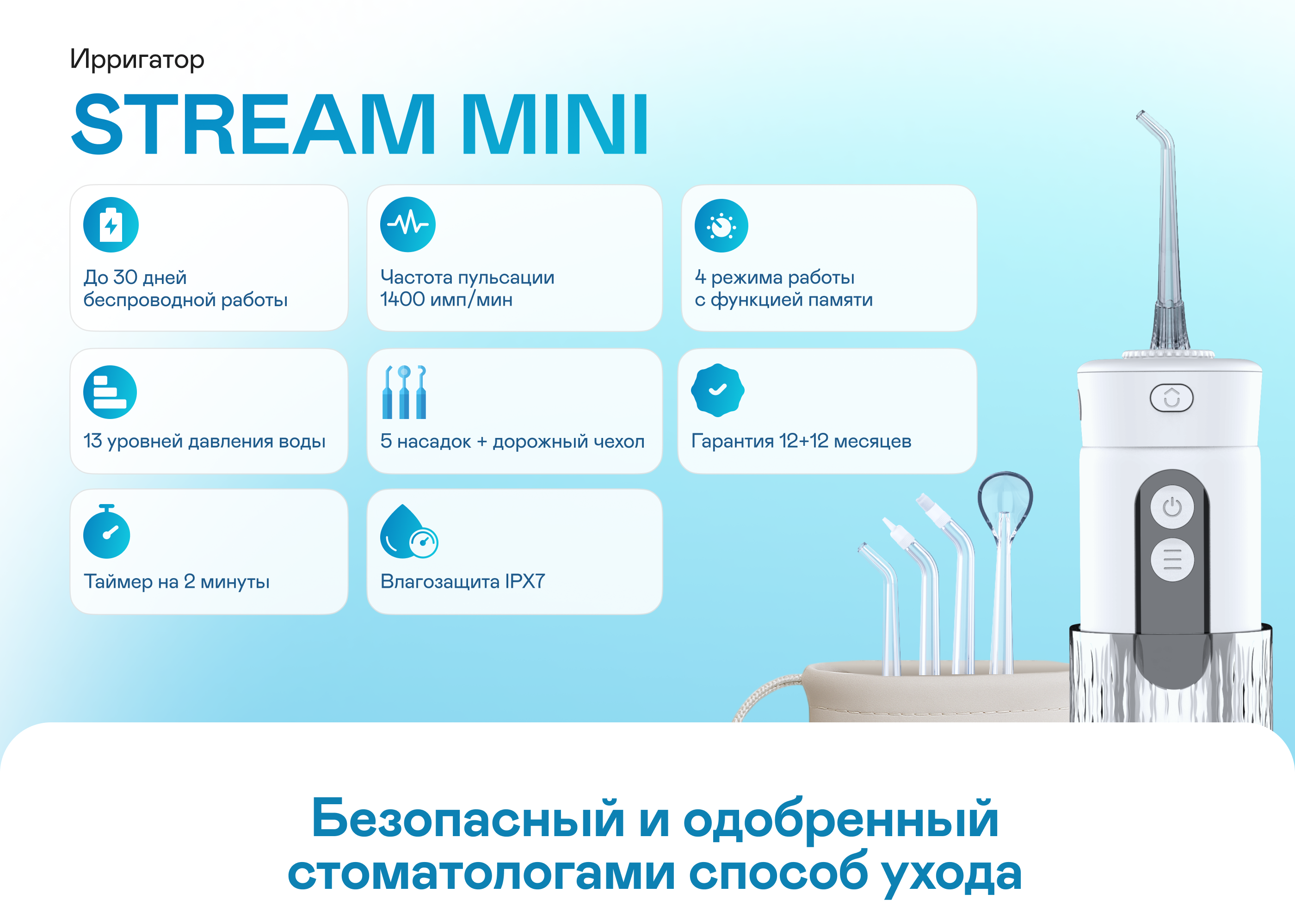 Ирригатор

STREAM MINI

До 30 дней беспроводной работы

Частота пульсации 1400 имп/мин

4 режима работы с функцией памяти

13 уровней давления воды

5 насадок + дорожный чехол

Гарантия 12+12 месяцев

Таймер на 2 минуты

Влагозащита IPX7

Безопасный и одобренный стоматологами способ ухода